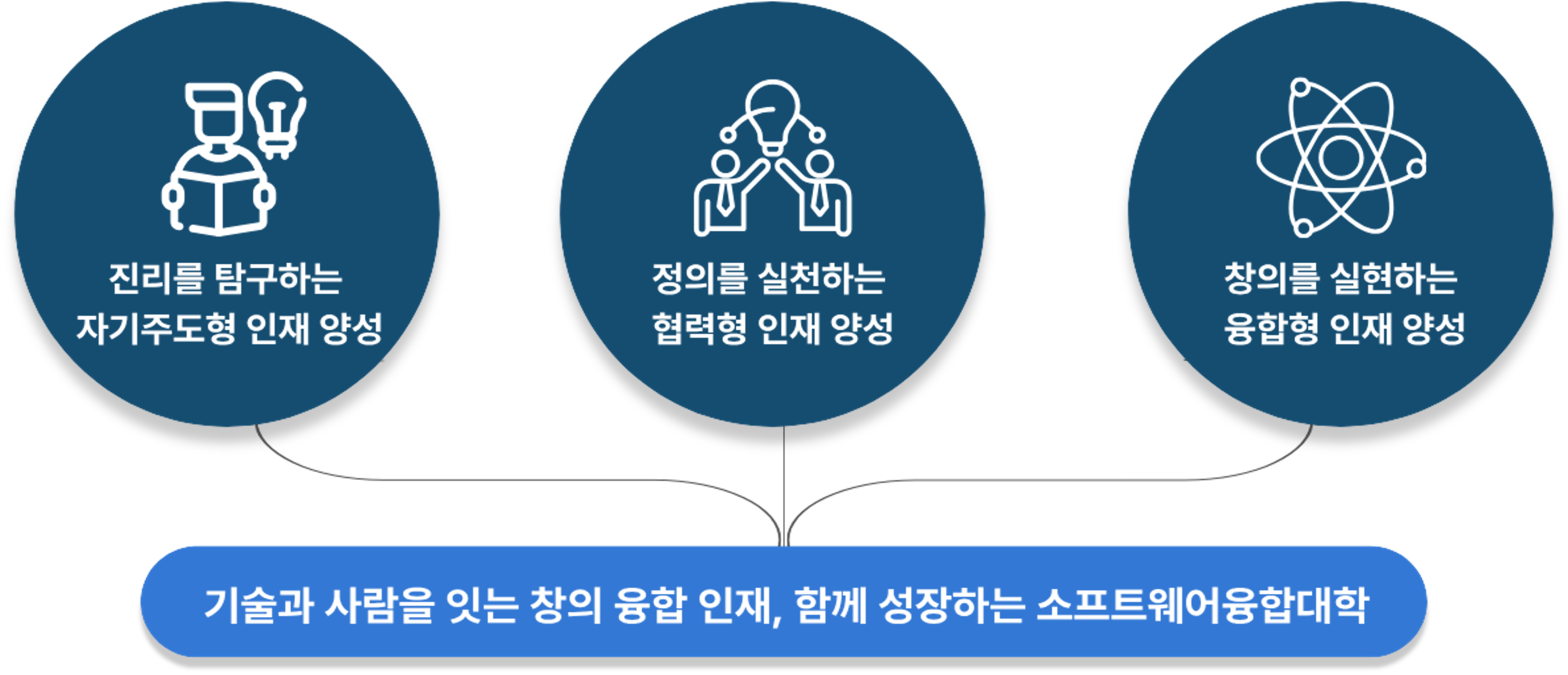 진리를 탐구하는
자기주도형 인재 양성

정의를 실천하는
협력형 인재 양성

창의를 실현하는
융합형 인재 양성

기술과 사람을 잇는 창의 융합 인재, 함께 성장하는 소프트웨어융합대학